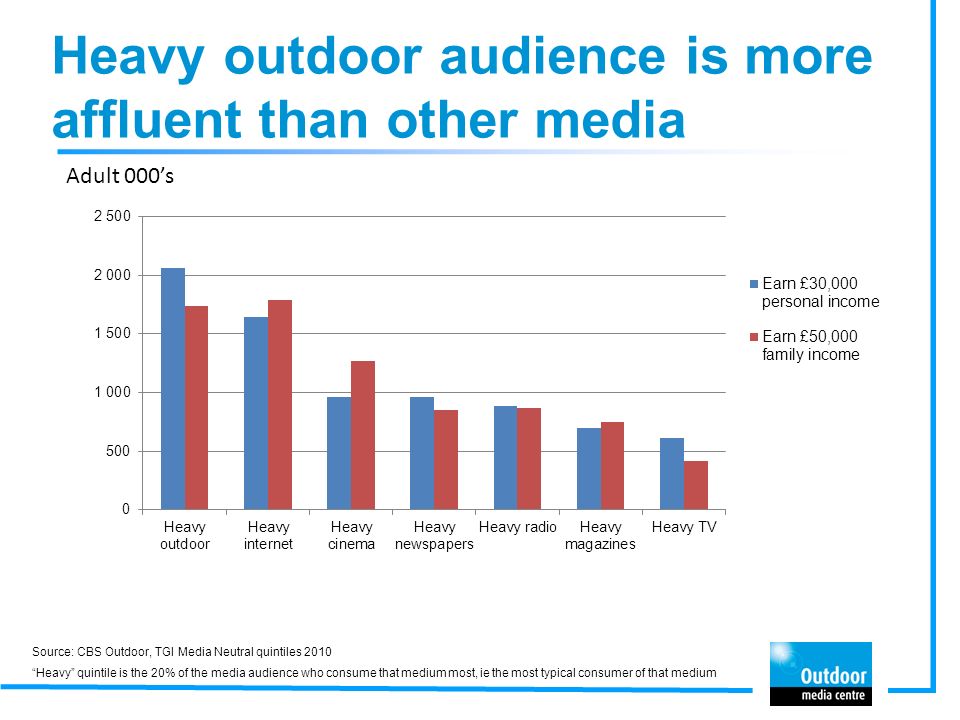 Heavy outdoor audience is more affluent than other media

Adult 000's

2 500
2 000
1 500
1 000
500
0

Heavy outdoor
Heavy internet
Heavy cinema
Heavy newspapers
Heavy radio
Heavy magazines
Heavy TV

Earn £30,000 personal income
Earn £50,000 family income

Source: CBS Outdoor, TGI Media Neutral quintiles 2010

"Heavy" quintile is the 20% of the media audience who consume that medium most, ie the most typical consumer of that medium

Outdoor media centre